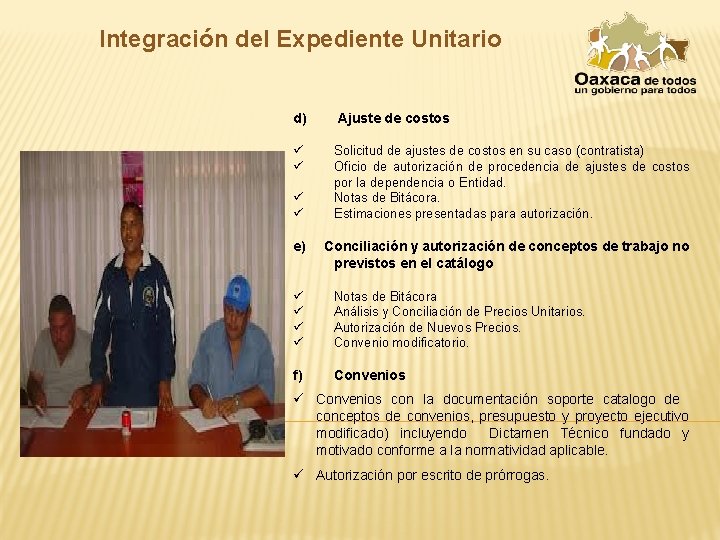 Integración del Expediente Unitario

Oaxaca de todos
un gobierno para todos

d) Ajuste de costos

✓ Solicitud de ajustes de costos en su caso (contratista)
✓ Oficio de autorización de procedencia de ajustes de costos por la dependencia o Entidad.
✓ Notas de Bitácora.
✓ Estimaciones presentadas para autorización.

e) Conciliación y autorización de conceptos de trabajo no previstos en el catálogo

✓ Notas de Bitácora
✓ Análisis y Conciliación de Precios Unitarios.
✓ Autorización de Nuevos Precios.
✓ Convenio modificatorio.

f) Convenios

✓ Convenios con la documentación soporte catalogo de conceptos de convenios, presupuesto y proyecto ejecutivo modificado) incluyendo Dictamen Técnico fundado y motivado conforme a la normatividad aplicable.

✓ Autorización por escrito de prórrogas.